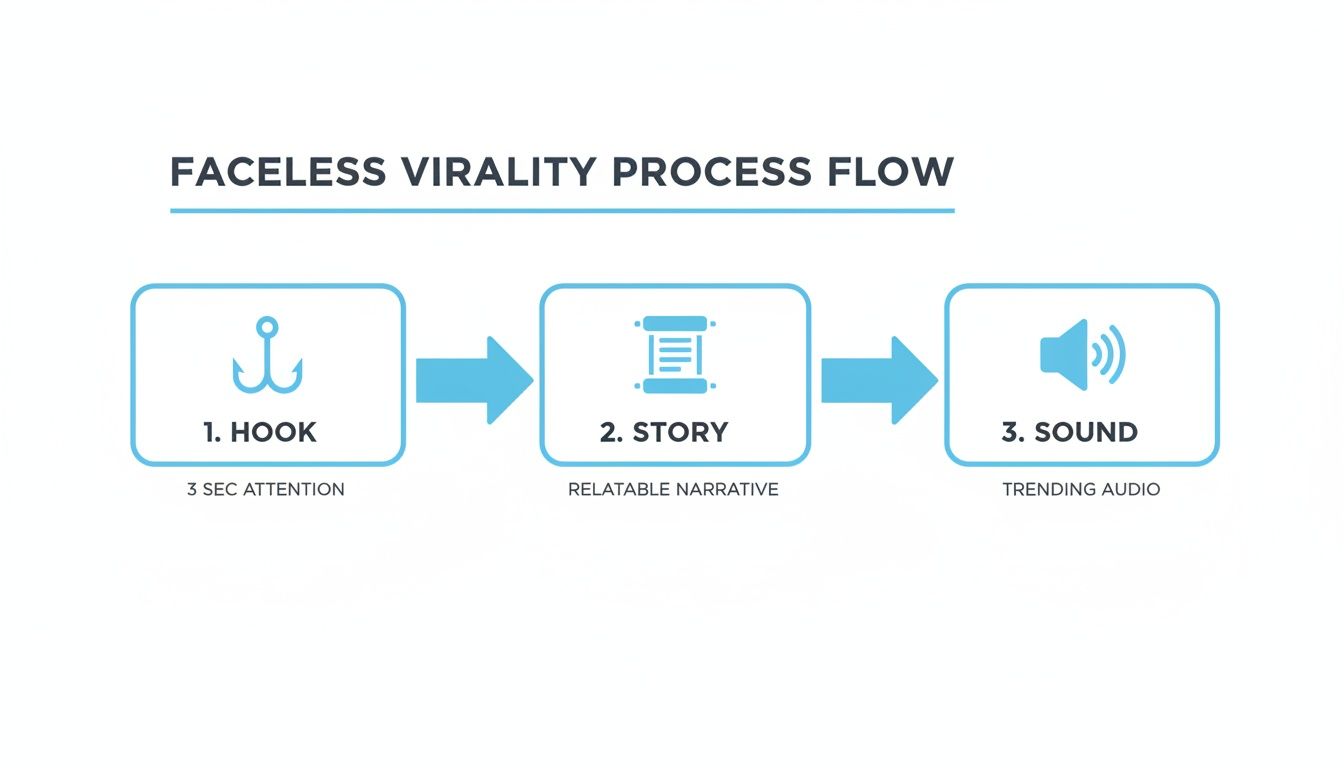 FACELESS VIRALITY PROCESS FLOW

1. HOOK

3 SEC ATTENTION

2. STORY

RELATABLE NARRATIVE

3. SOUND

TRENDING AUDIO